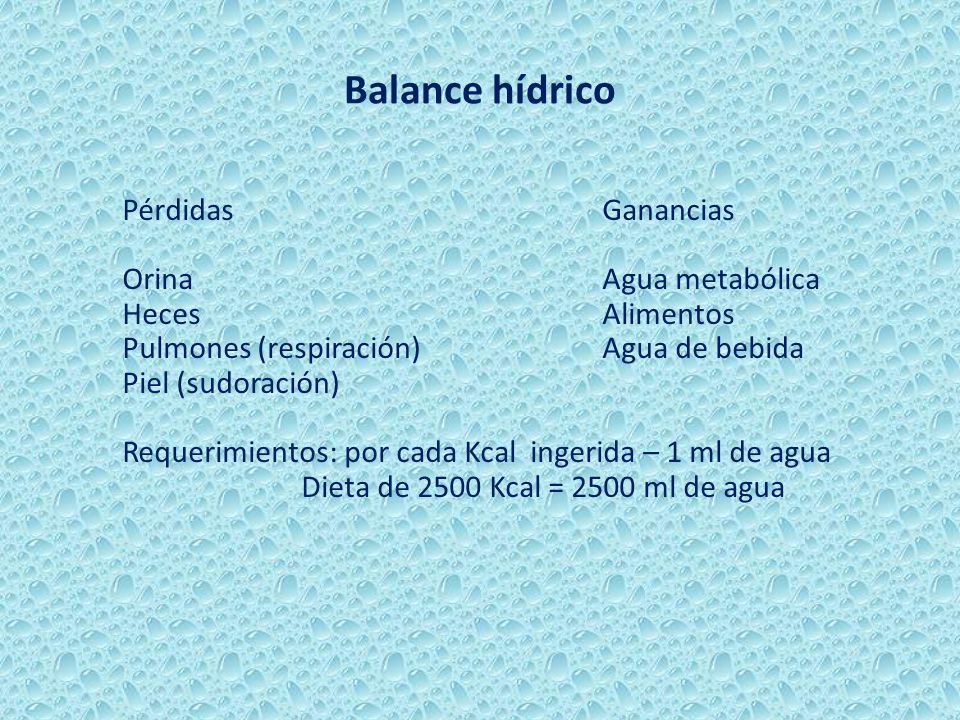 Balance hídrico

Pérdidas

Orina
Heces
Pulmones (respiración)
Piel (sudoración)

Ganancias

Agua metabólica
Alimentos
Agua de bebida

Requerimientos: por cada Kcal ingerida – 1 ml de agua
Dieta de 2500 Kcal = 2500 ml de agua